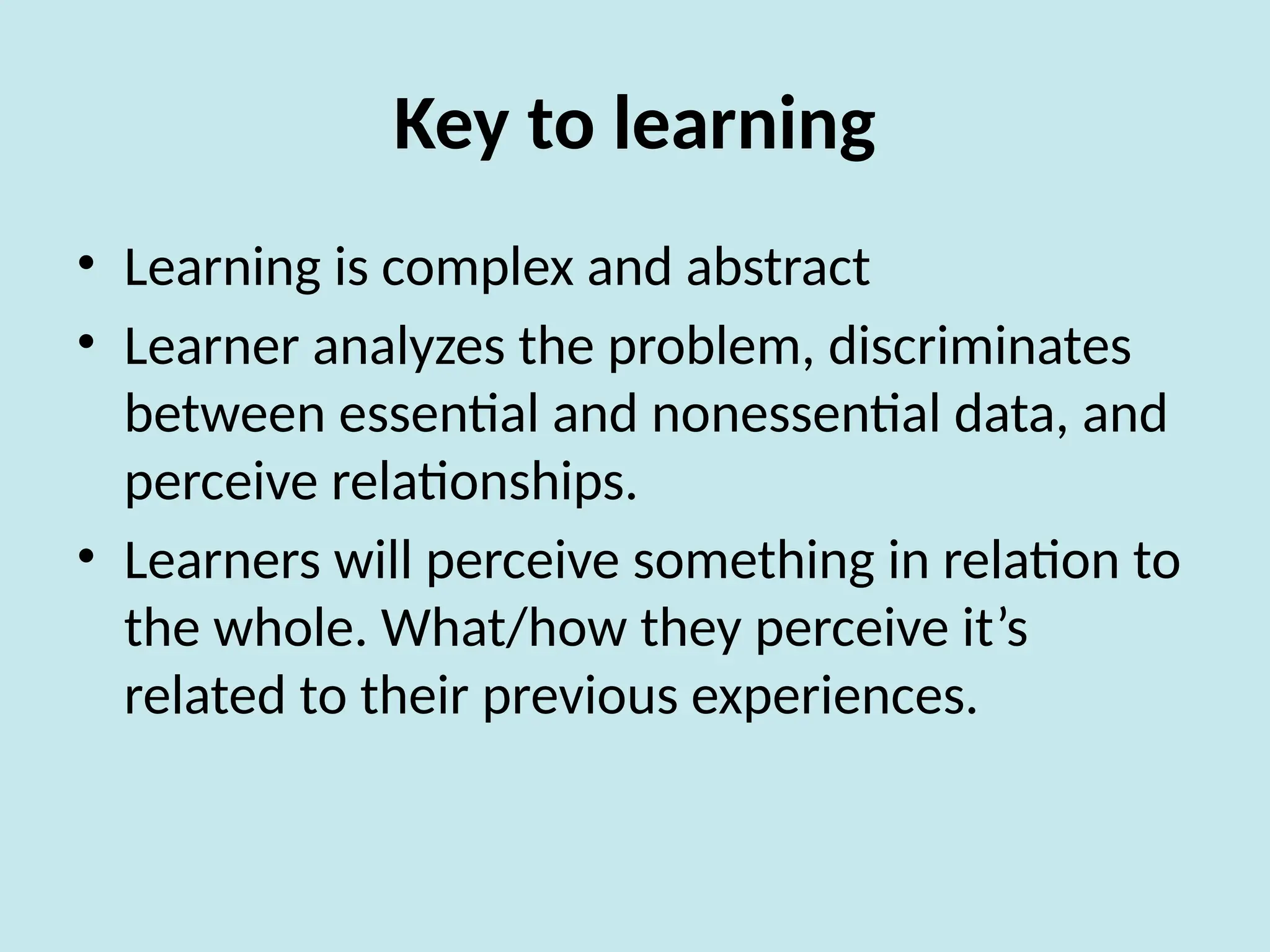 Key to learning

• Learning is complex and abstract
• Learner analyzes the problem, discriminates between essential and nonessential data, and perceive relationships.
• Learners will perceive something in relation to the whole. What/how they perceive it’s related to their previous experiences.